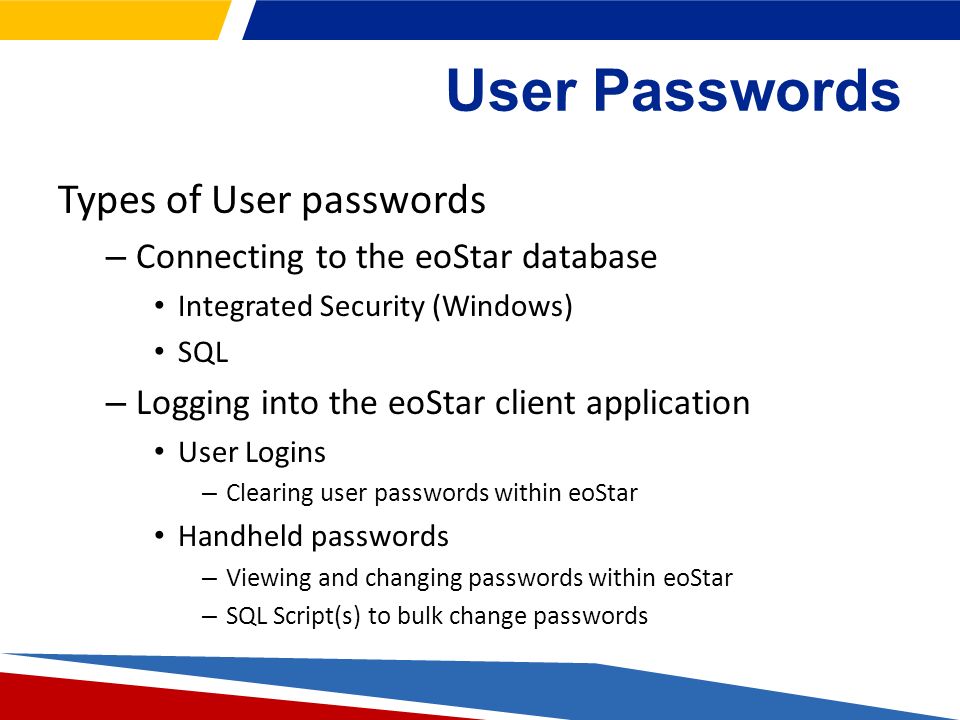 User Passwords

Types of User passwords

– Connecting to the eoStar database

• Integrated Security (Windows)

• SQL

– Logging into the eoStar client application

• User Logins

– Clearing user passwords within eoStar

• Handheld passwords

– Viewing and changing passwords within eoStar

– SQL Script(s) to bulk change passwords